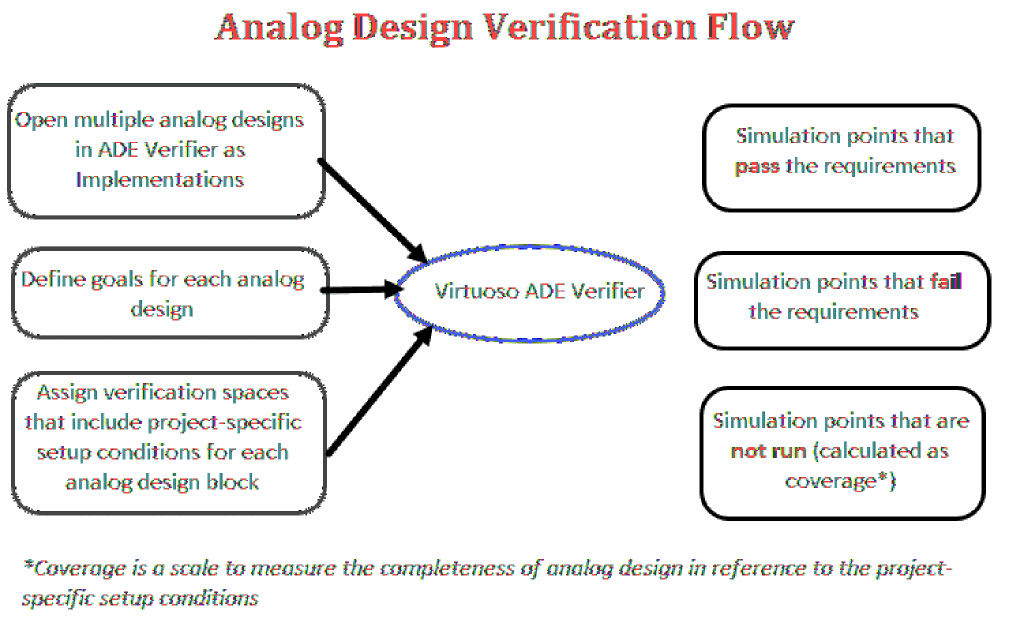 Analog Design Verification Flow

Open multiple analog designs in ADE Verifier as Implementations

Define goals for each analog design

Assign verification spaces that include project-specific setup conditions for each analog design block

Virtuoso ADE Verifier

Simulation points that pass the requirements

Simulation points that fail the requirements

Simulation points that are not run (calculated as coverage*)

*Coverage is a scale to measure the completeness of analog design in reference to the project-specific setup conditions